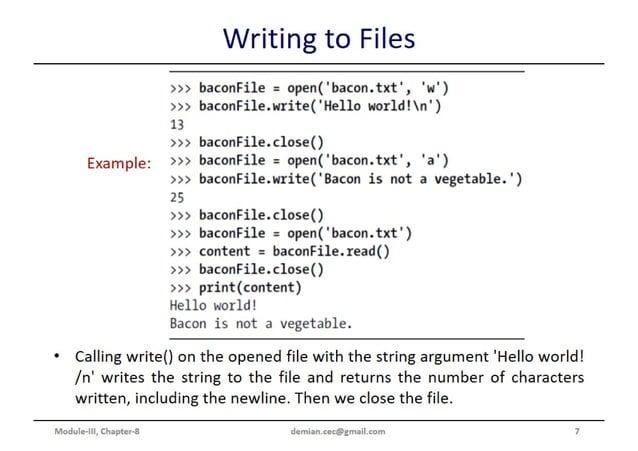 Writing to Files

Example:

>>> baconFile = open('bacon.txt', 'w')
>>> baconFile.write('Hello world!\n')
13
>>> baconFile.close()
>>> baconFile = open('bacon.txt', 'a')
>>> baconFile.write('Bacon is not a vegetable.')
25
>>> baconFile.close()
>>> baconFile = open('bacon.txt')
>>> content = baconFile.read()
>>> baconFile.close()
>>> print(content)
Hello world!
Bacon is not a vegetable.

• Calling write() on the opened file with the string argument 'Hello world! /n' writes the string to the file and returns the number of characters written, including the newline. Then we close the file.

Module-III, Chapter-8 demian.cec@gmail.com 7